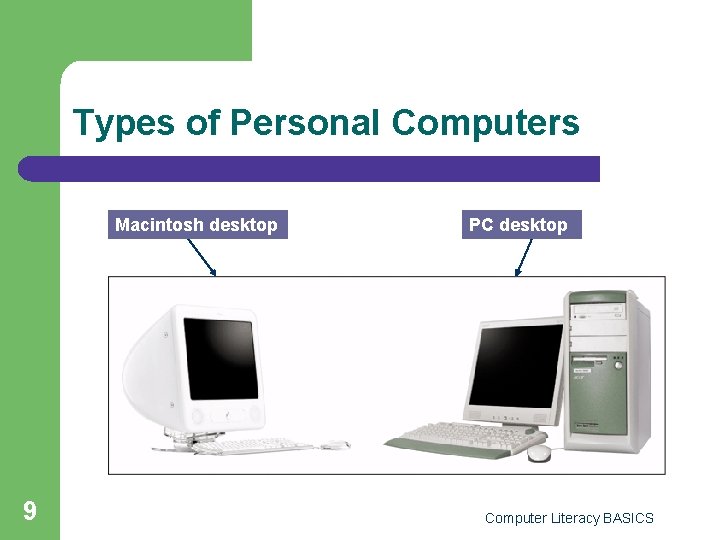 Types of Personal Computers

Macintosh desktop

PC desktop

9

Computer Literacy BASICS